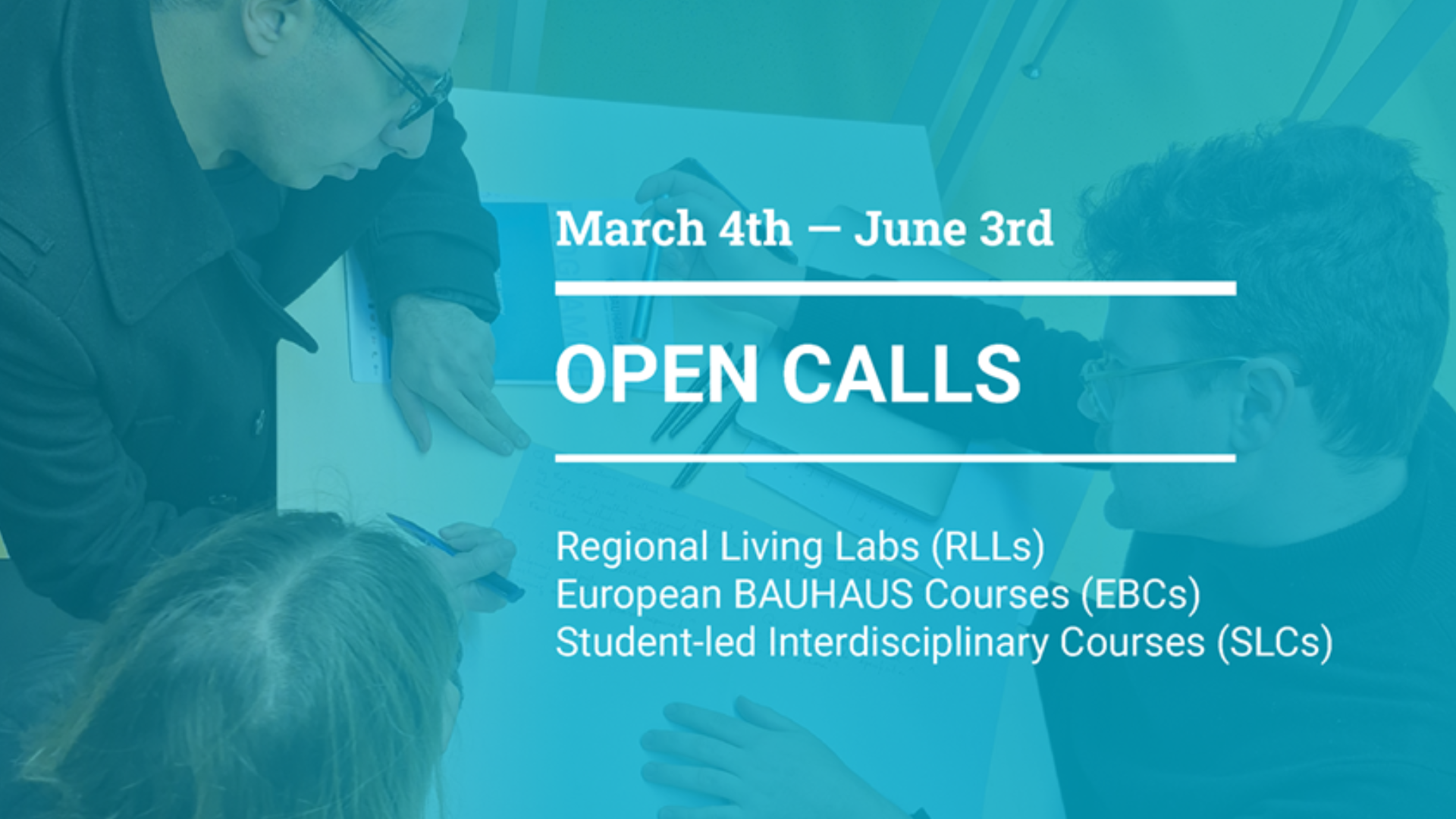 March 4th — June 3rd

OPEN CALLS

Regional Living Labs (RLLs)
European BAUHAUS Courses (EBCs)
Student-led Interdisciplinary Courses (SLCs)